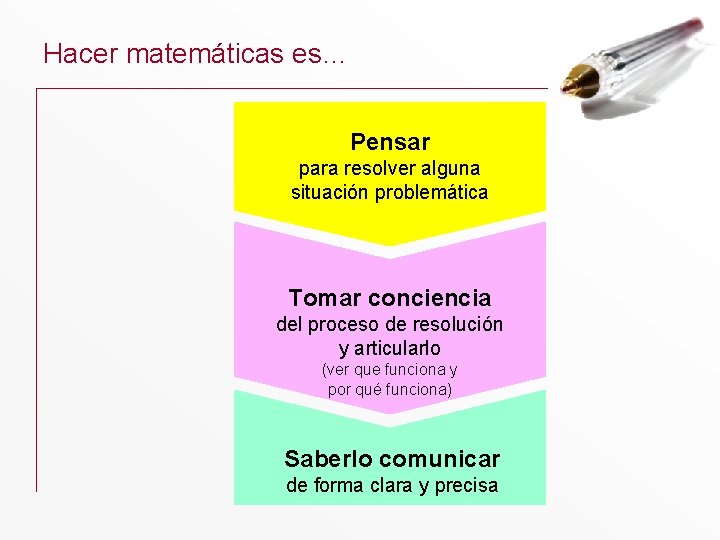 Hacer matemáticas es...

Pensar
para resolver alguna situación problemática

Tomar conciencia
del proceso de resolución y articularlo
(ver que funciona y por qué funciona)

Saberlo comunicar
de forma clara y precisa